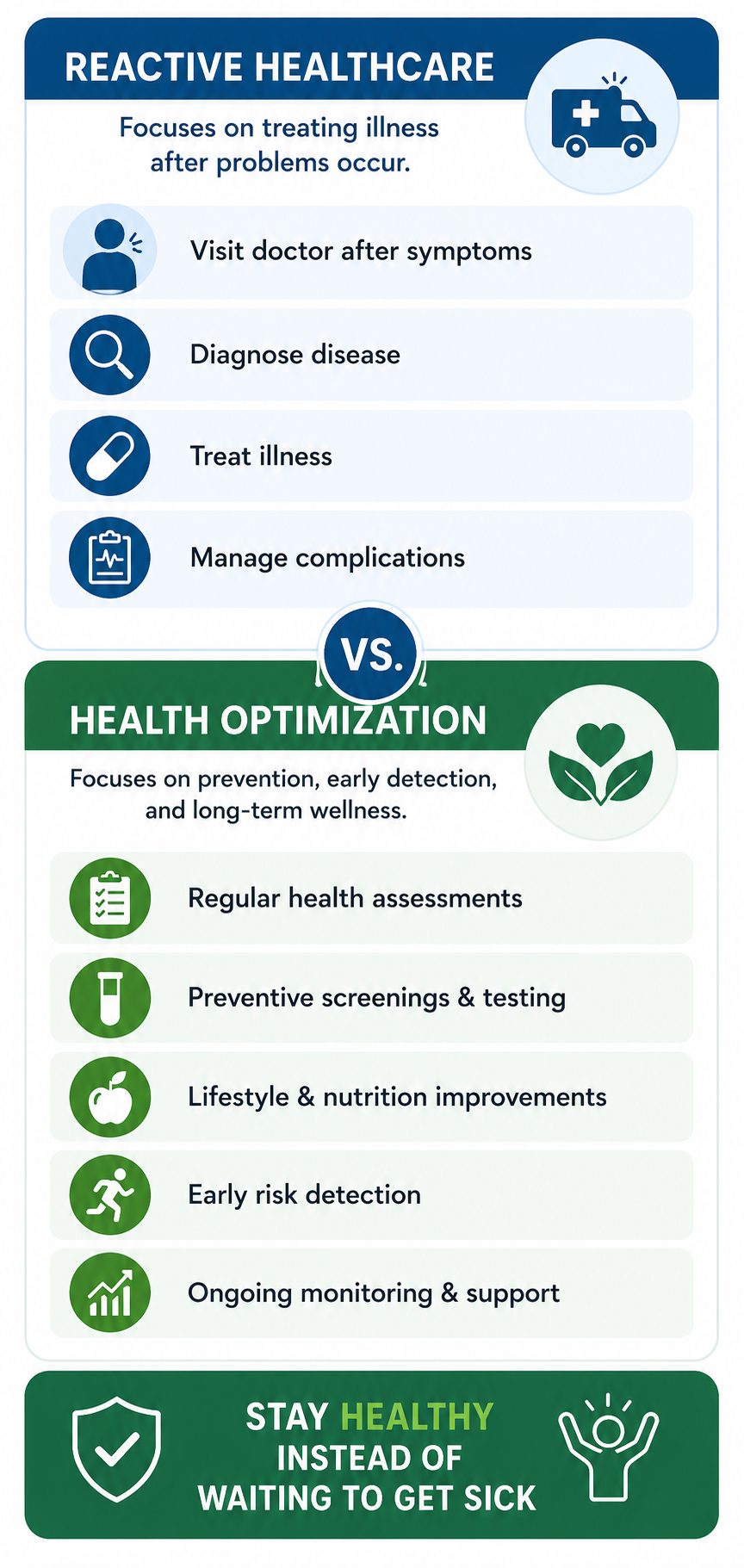 REACTIVE HEALTHCARE

Focuses on treating illness after problems occur.

Visit doctor after symptoms

Diagnose disease

Treat illness

Manage complications

VS.

HEALTH OPTIMIZATION

Focuses on prevention, early detection, and long-term wellness.

Regular health assessments

Preventive screenings & testing

Lifestyle & nutrition improvements

Early risk detection

Ongoing monitoring & support

STAY HEALTHY INSTEAD OF WAITING TO GET SICK